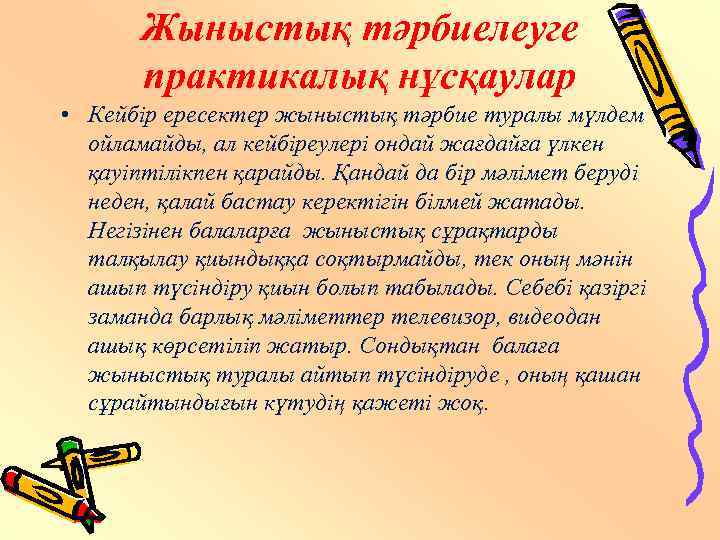 Жыныстық тәрбиелеуге практикалық нұсқаулар

• Кейбір ересектер жыныстық тәрбие туралы мүлдем ойламайды, ал кейбіреулері ондай жағдайға үлкен қауіптілікпен қарайды. Қандай да бір мәлімет беруді неден, қалай бастау керектігін білмей жатады. Негізінен балаларға жыныстық сұрақтарды талқылау қиындыққа соқтырмайды, тек оның мәнін ашып түсіндіру қиын болып табылады. Себебі қазіргі заманда барлық мәліметтер телевизор, видеодан ашық көрсетіліп жатыр. Сондықтан балаға жыныстық туралы айтып түсіндіруде , оның қашан сұрайтындығын күтудің қажеті жоқ.